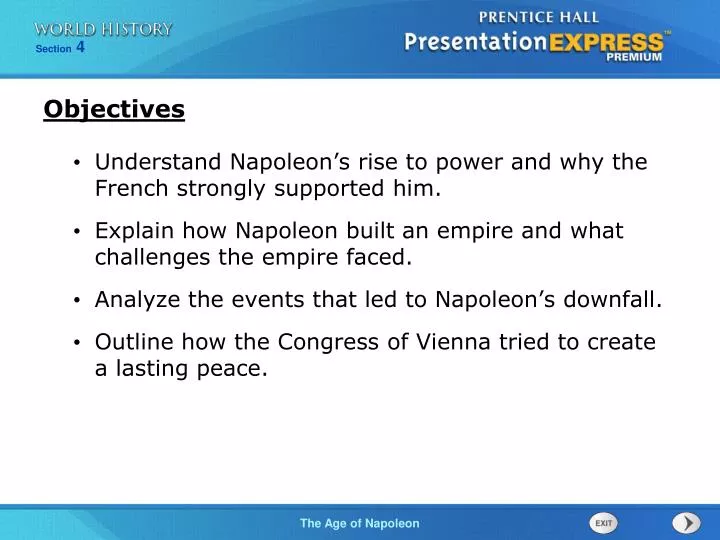 WORLD HISTORY
Section 4

PRENTICE HALL
PresentationEXPRESS™
PREMIUM

Objectives

• Understand Napoleon's rise to power and why the French strongly supported him.

• Explain how Napoleon built an empire and what challenges the empire faced.

• Analyze the events that led to Napoleon's downfall.

• Outline how the Congress of Vienna tried to create a lasting peace.

The Age of Napoleon

EXIT